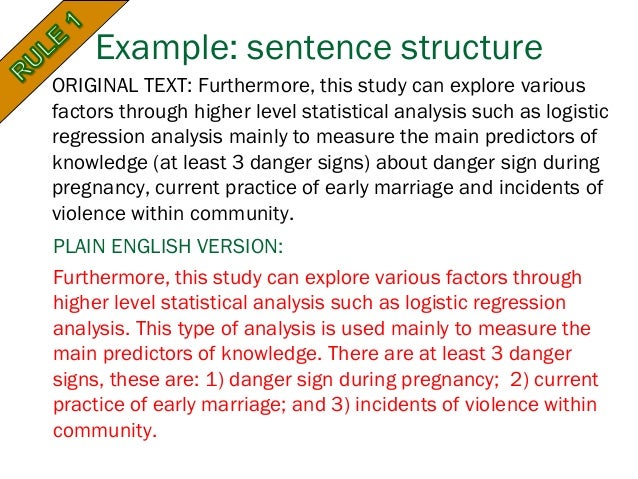 RULE 1

Example: sentence structure

ORIGINAL TEXT: Furthermore, this study can explore various factors through higher level statistical analysis such as logistic regression analysis mainly to measure the main predictors of knowledge (at least 3 danger signs) about danger sign during pregnancy, current practice of early marriage and incidents of violence within community.

PLAIN ENGLISH VERSION:

Furthermore, this study can explore various factors through higher level statistical analysis such as logistic regression analysis. This type of analysis is used mainly to measure the main predictors of knowledge. There are at least 3 danger signs, these are: 1) danger sign during pregnancy; 2) current practice of early marriage; and 3) incidents of violence within community.